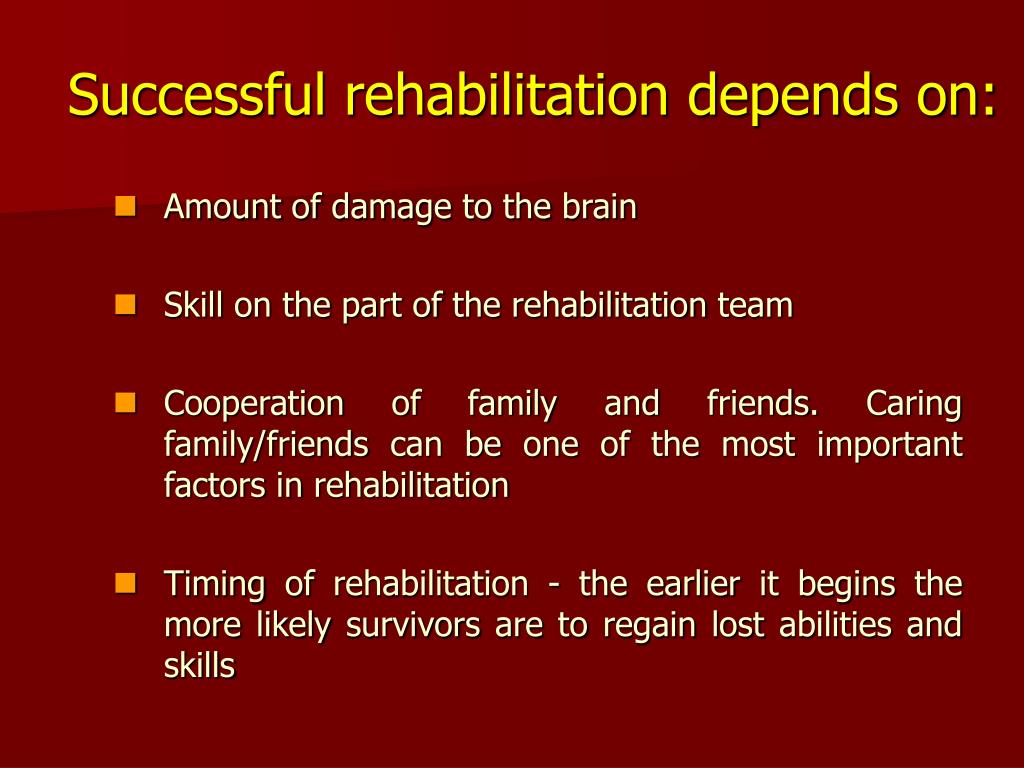 Successful rehabilitation depends on:

Amount of damage to the brain

Skill on the part of the rehabilitation team

Cooperation of family and friends. Caring family/friends can be one of the most important factors in rehabilitation

Timing of rehabilitation - the earlier it begins the more likely survivors are to regain lost abilities and skills